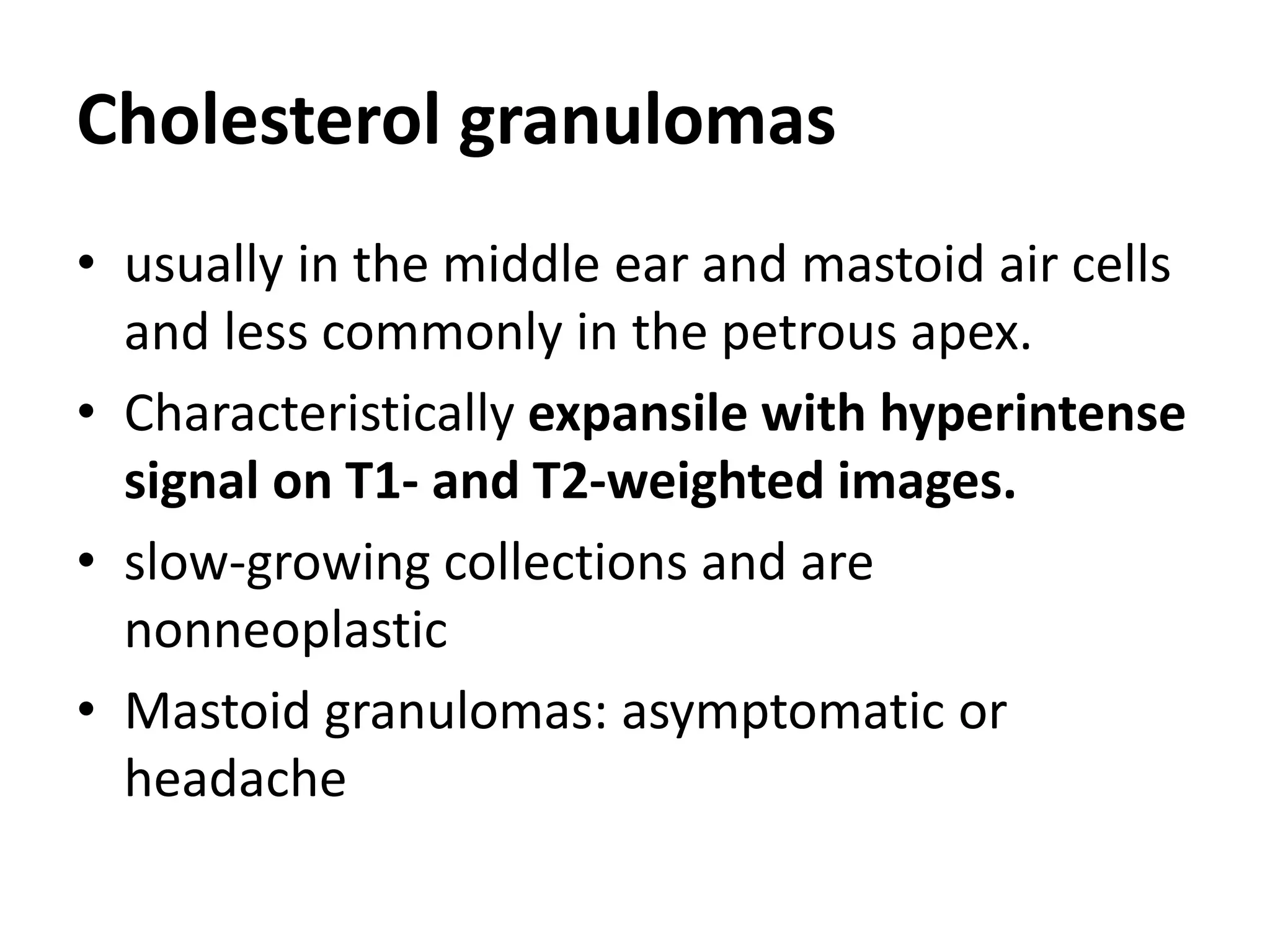 Cholesterol granulomas

• usually in the middle ear and mastoid air cells and less commonly in the petrous apex.
• Characteristically expansile with hyperintense signal on T1- and T2-weighted images.
• slow-growing collections and are nonneoplastic
• Mastoid granulomas: asymptomatic or headache